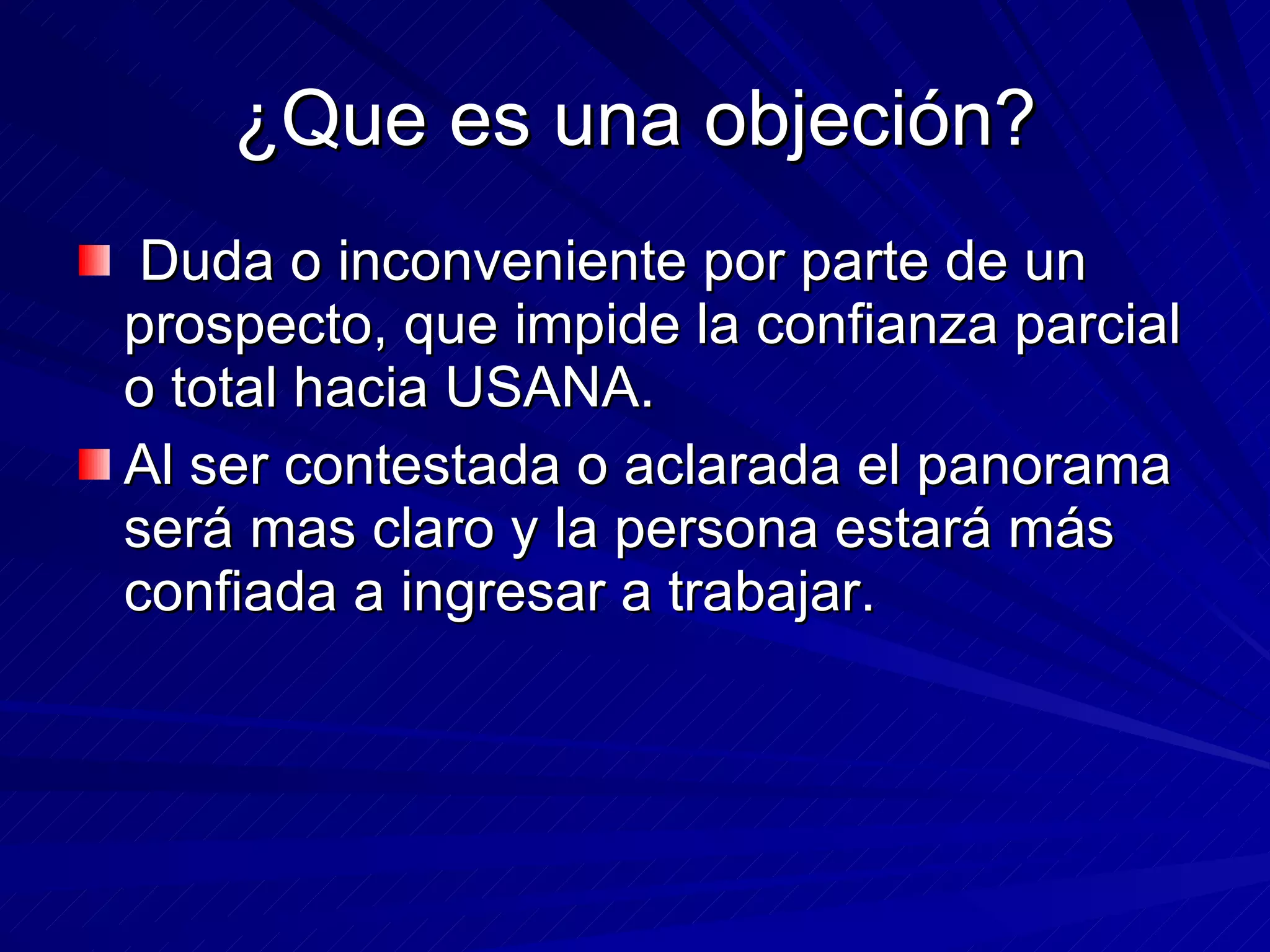 ¿Que es una objeción?

Duda o inconveniente por parte de un prospecto, que impide la confianza parcial o total hacia USANA.

Al ser contestada o aclarada el panorama será mas claro y la persona estará más confiada a ingresar a trabajar.